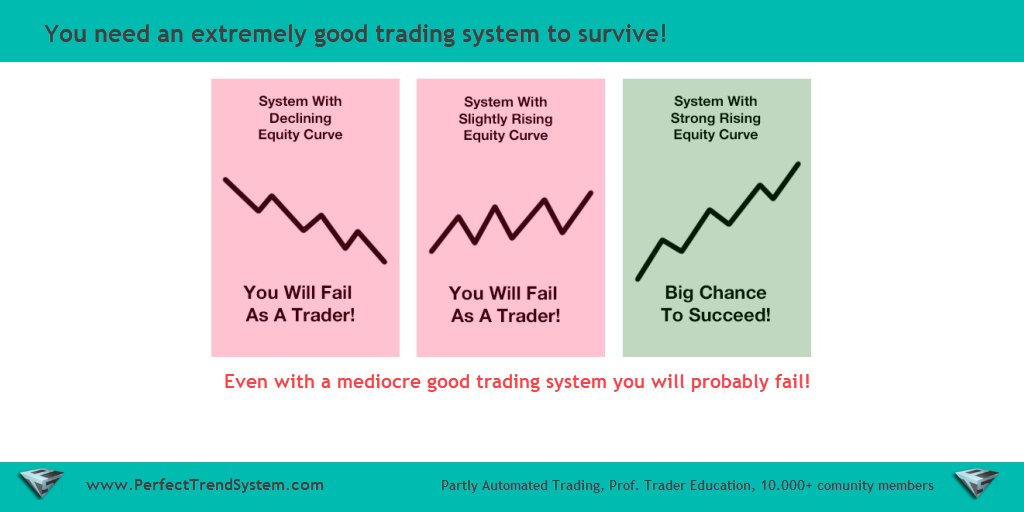 You need an extremely good trading system to survive!

System With Declining Equity Curve

You Will Fail As A Trader!

System With Slightly Rising Equity Curve

You Will Fail As A Trader!

System With Strong Rising Equity Curve

Big Chance To Succeed!

Even with a mediocre good trading system you will probably fail!

www.PerfectTrendSystem.com

Partly Automated Trading, Prof. Trader Education, 10.000+ comunity members